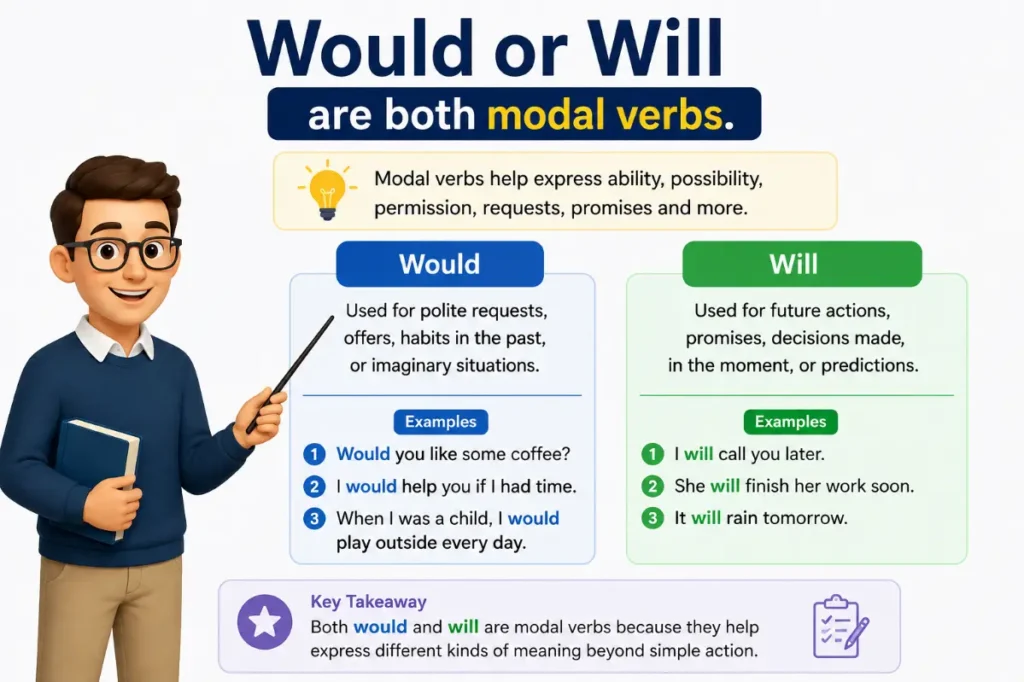 Would or Will

are both modal verbs.

Modal verbs help express ability, possibility, permission, requests, promises and more.

Would

Used for polite requests, offers, habits in the past, or imaginary situations.

Examples

1 Would you like some coffee?
2 I would help you if I had time.
3 When I was a child, I would play outside every day.

Will

Used for future actions, promises, decisions made, in the moment, or predictions.

Examples

1 I will call you later.
2 She will finish her work soon.
3 It will rain tomorrow.

Key Takeaway

Both would and will are modal verbs because they help express different kinds of meaning beyond simple action.